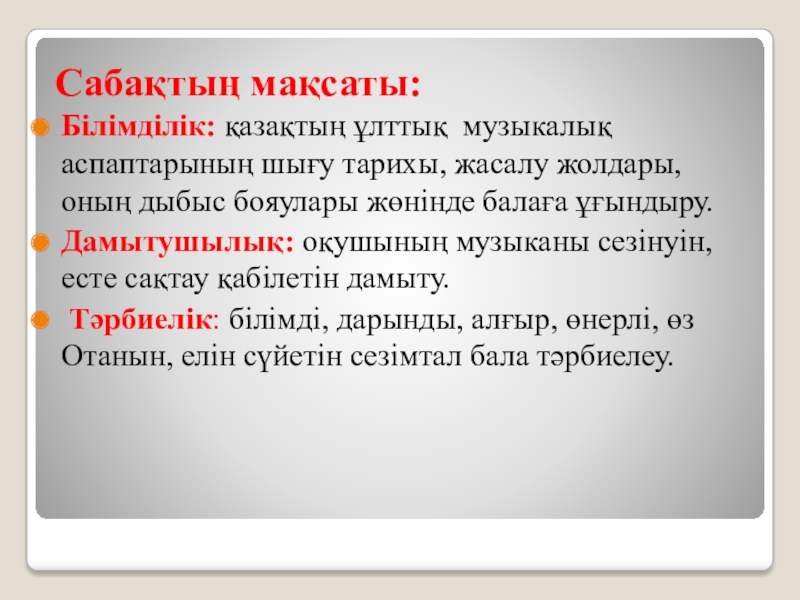 Сабақтың мақсаты:

Білімділік: қазақтың ұлттық музыкалық аспаптарының шығу тарихы, жасалу жолдары, оның дыбыс бояулары жөнінде балаға ұғындыру.

Дамытушылық: оқушының музыканы сезінуін, есте сақтау қабілетін дамыту.

Тәрбиелік: білімді, дарынды, алғыр, өнерлі, өз Отанын, елін сүйетін сезімтал бала тәрбиелеу.